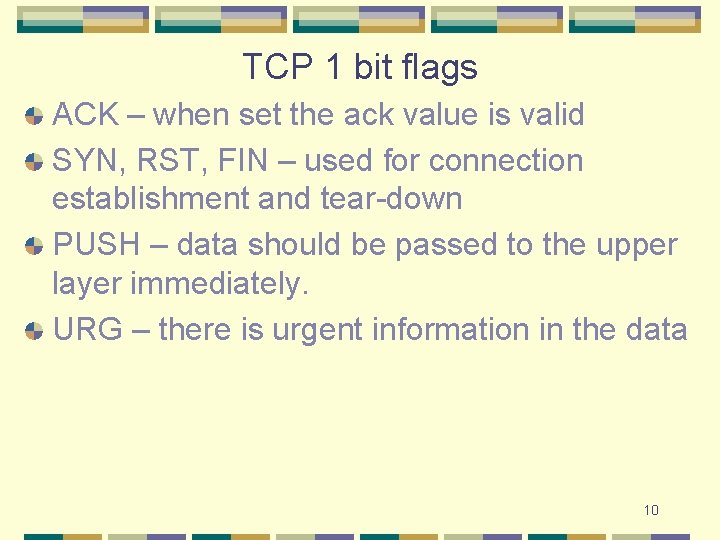 TCP 1 bit flags

ACK – when set the ack value is valid

SYN, RST, FIN – used for connection establishment and tear-down

PUSH – data should be passed to the upper layer immediately.

URG – there is urgent information in the data

10